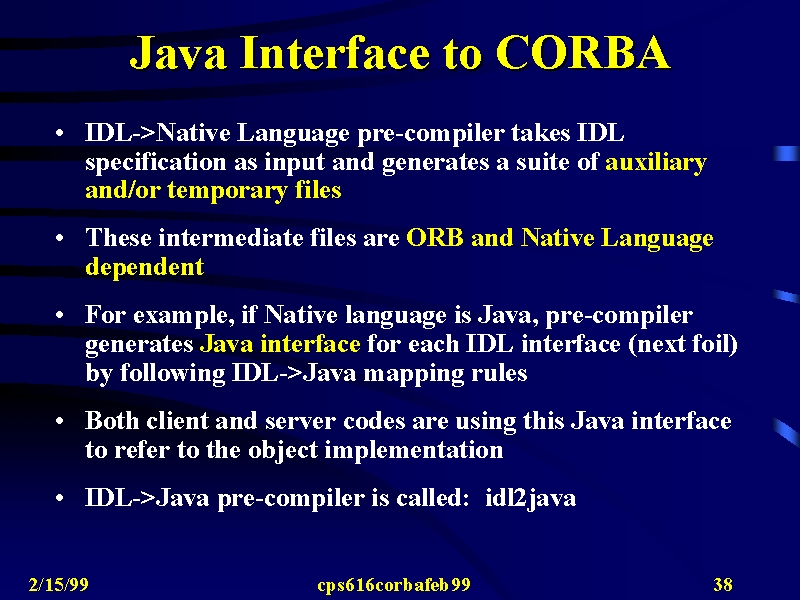 Java Interface to CORBA

• IDL->Native Language pre-compiler takes IDL specification as input and generates a suite of auxiliary and/or temporary files

• These intermediate files are ORB and Native Language dependent

• For example, if Native language is Java, pre-compiler generates Java interface for each IDL interface (next foil) by following IDL->Java mapping rules

• Both client and server codes are using this Java interface to refer to the object implementation

• IDL->Java pre-compiler is called: idl2java

2/15/99 cps616corbafeb99 38